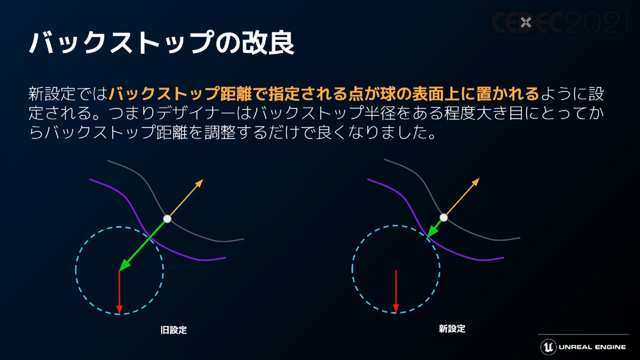 CEDEC2021

バックストップの改良

新設定ではバックストップ距離で指定される点が球の表面上に置かれるように設定される。つまりデザイナーはバックストップ半径をある程度大き目にとってからバックストップ距離を調整するだけで良くなりました。

旧設定

新設定

UNREAL ENGINE